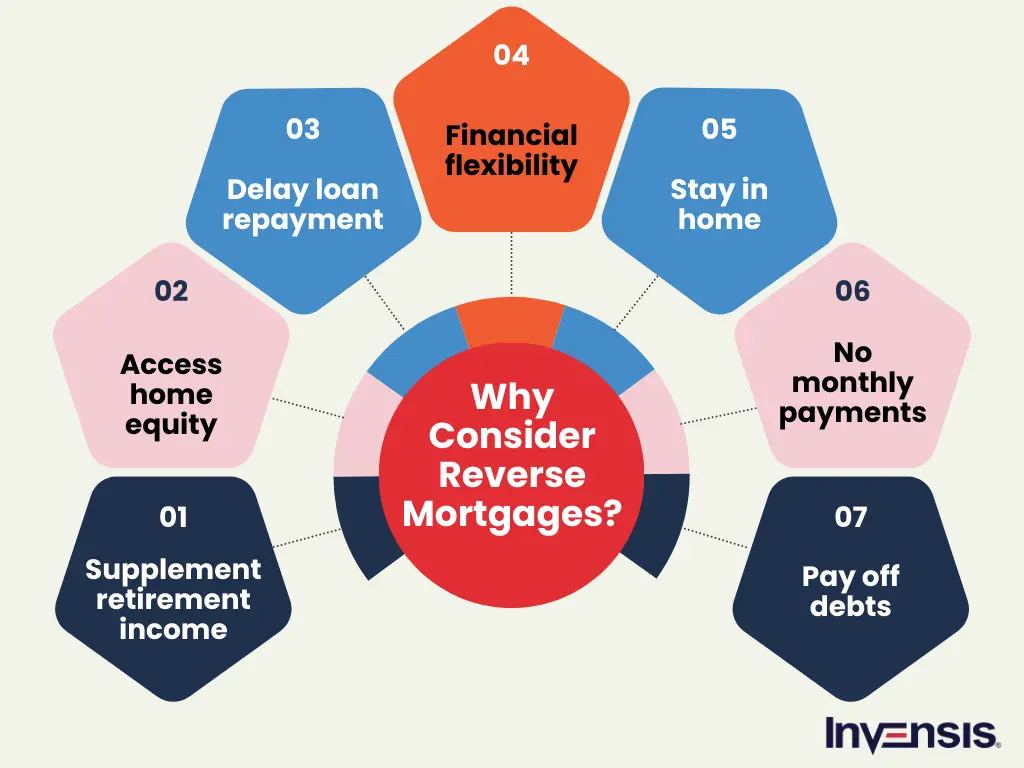 Why Consider Reverse Mortgages?

01
Supplement retirement income

02
Access home equity

03
Delay loan repayment

04
Financial flexibility

05
Stay in home

06
No monthly payments

07
Pay off debts

INVENSIS